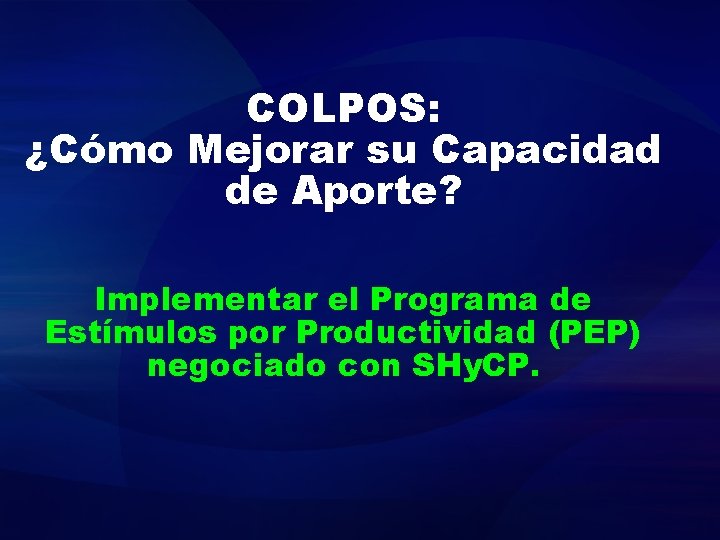 COLPOS:
¿Cómo Mejorar su Capacidad de Aporte?

Implementar el Programa de Estímulos por Productividad (PEP) negociado con SHyCP.